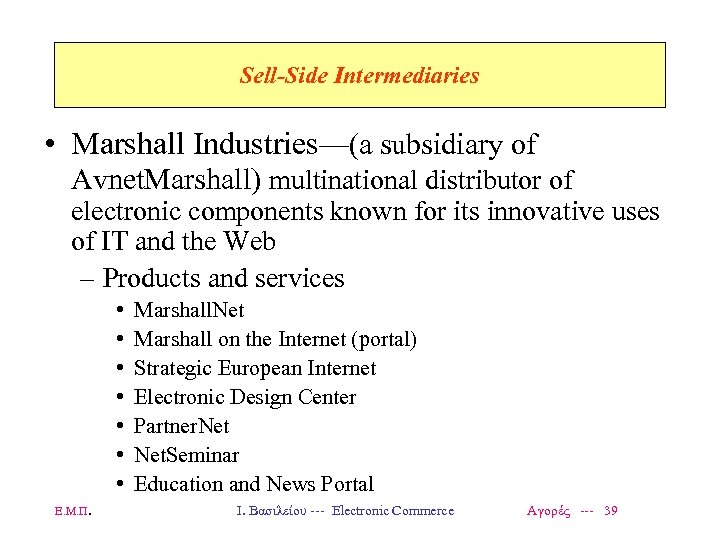 Sell-Side Intermediaries

• Marshall Industries—(a subsidiary of AvnetMarshall) multinational distributor of electronic components known for its innovative uses of IT and the Web

– Products and services

• MarshallNet
• Marshall on the Internet (portal)
• Strategic European Internet
• Electronic Design Center
• PartnerNet
• NetSeminar
• Education and News Portal

Ε.Μ.Π. Ι. Βασιλείου --- Electronic Commerce Αγορές --- 39